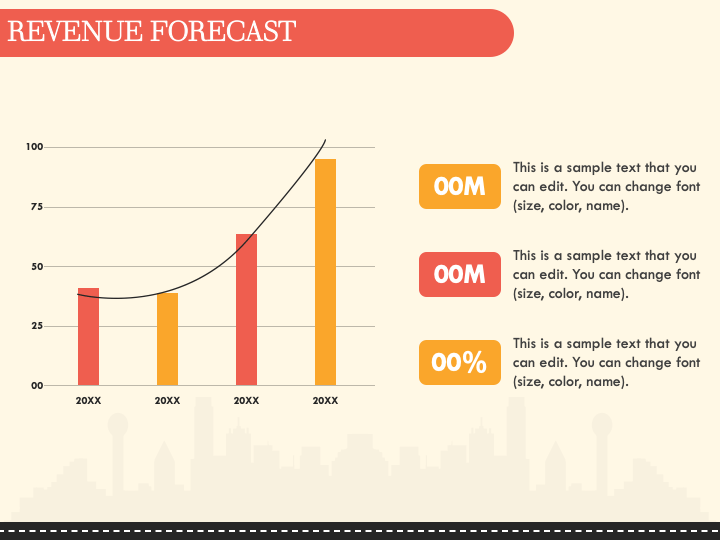 REVENUE FORECAST

100
75
50
25
00

20XX 20XX 20XX 20XX

00M
This is a sample text that you can edit. You can change font (size, color, name).

00M
This is a sample text that you can edit. You can change font (size, color, name).

00%
This is a sample text that you can edit. You can change font (size, color, name).